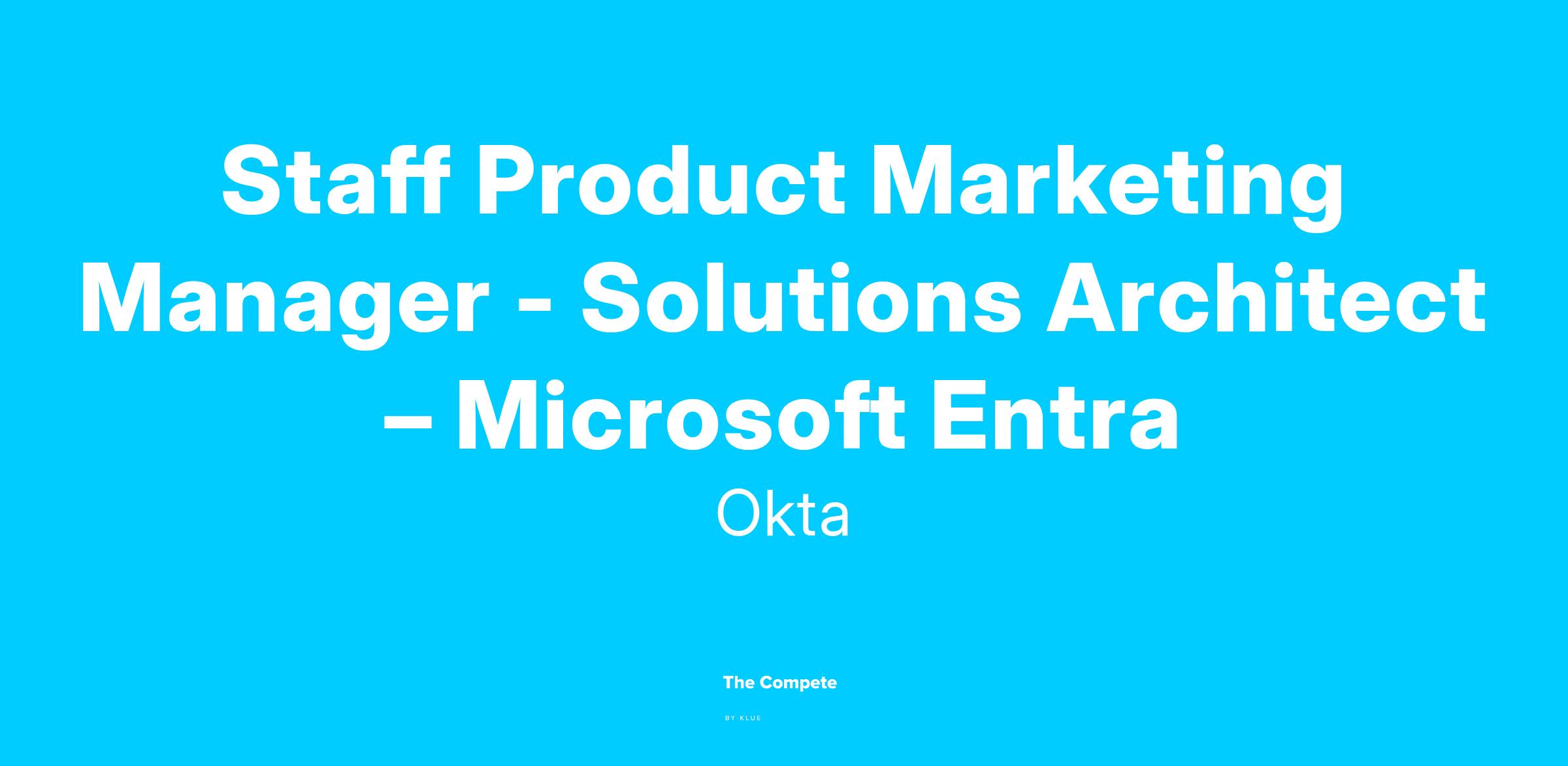 Staff Product Marketing Manager - Solutions Architect – Microsoft Entra

Okta

The Compete

BY KLUE